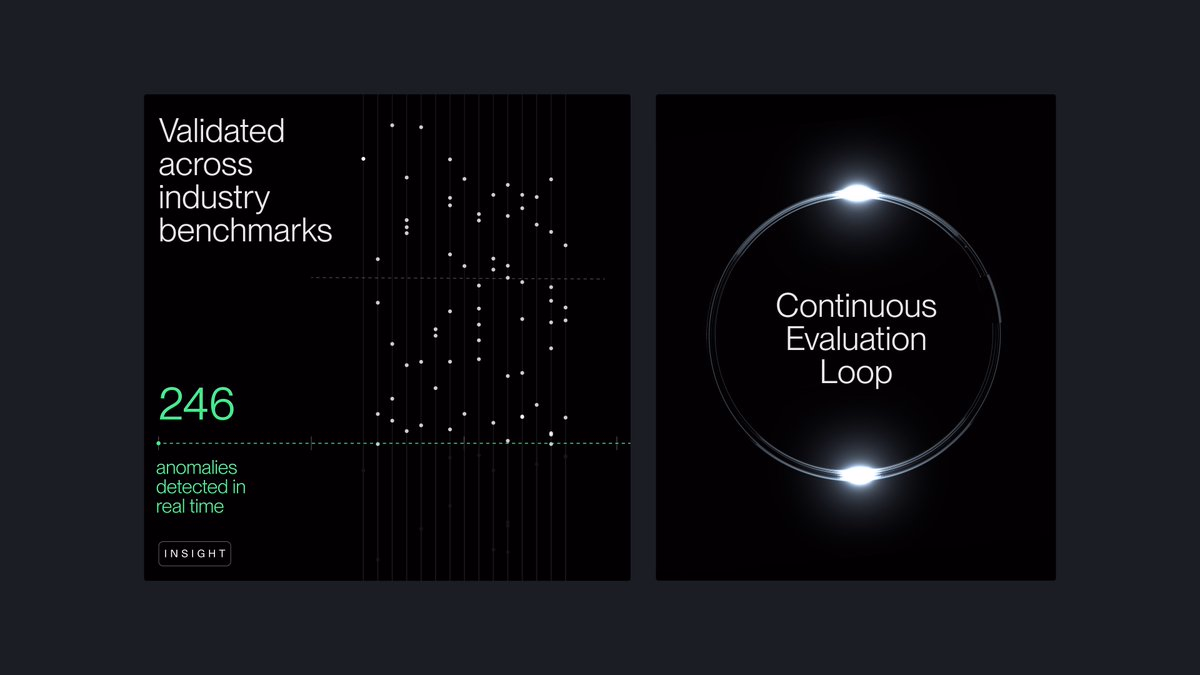 Validated across industry benchmarks

246

anomalies detected in real time

INSIGHT

Continuous Evaluation Loop